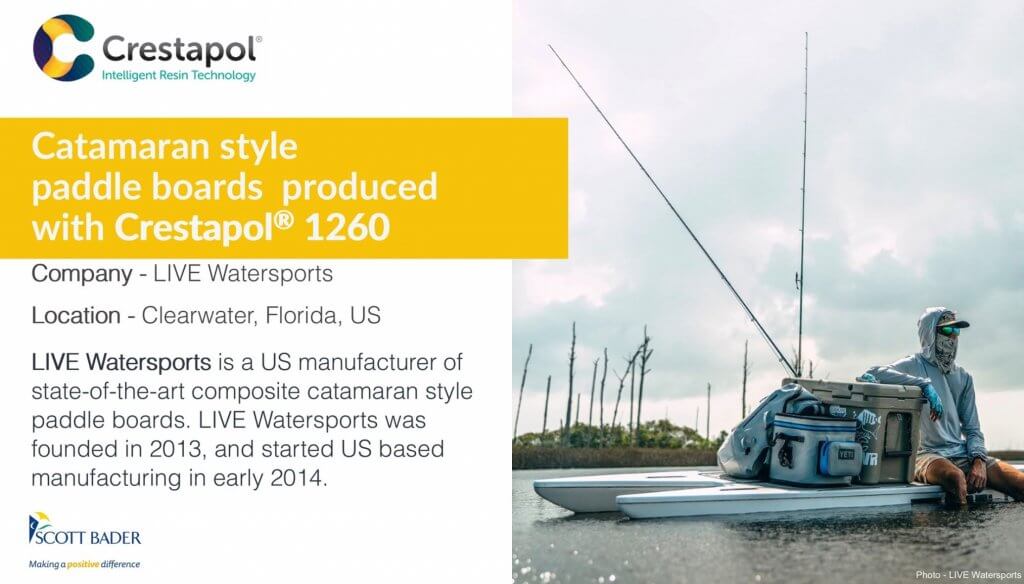 Crestapol®
Intelligent Resin Technology

Catamaran style paddle boards produced with Crestapol® 1260

Company - LIVE Watersports

Location - Clearwater, Florida, US

LIVE Watersports is a US manufacturer of state-of-the-art composite catamaran style paddle boards. LIVE Watersports was founded in 2013, and started US based manufacturing in early 2014.

SCOTT BADER
Making a positive difference

YETI

Photo - LIVE Watersports